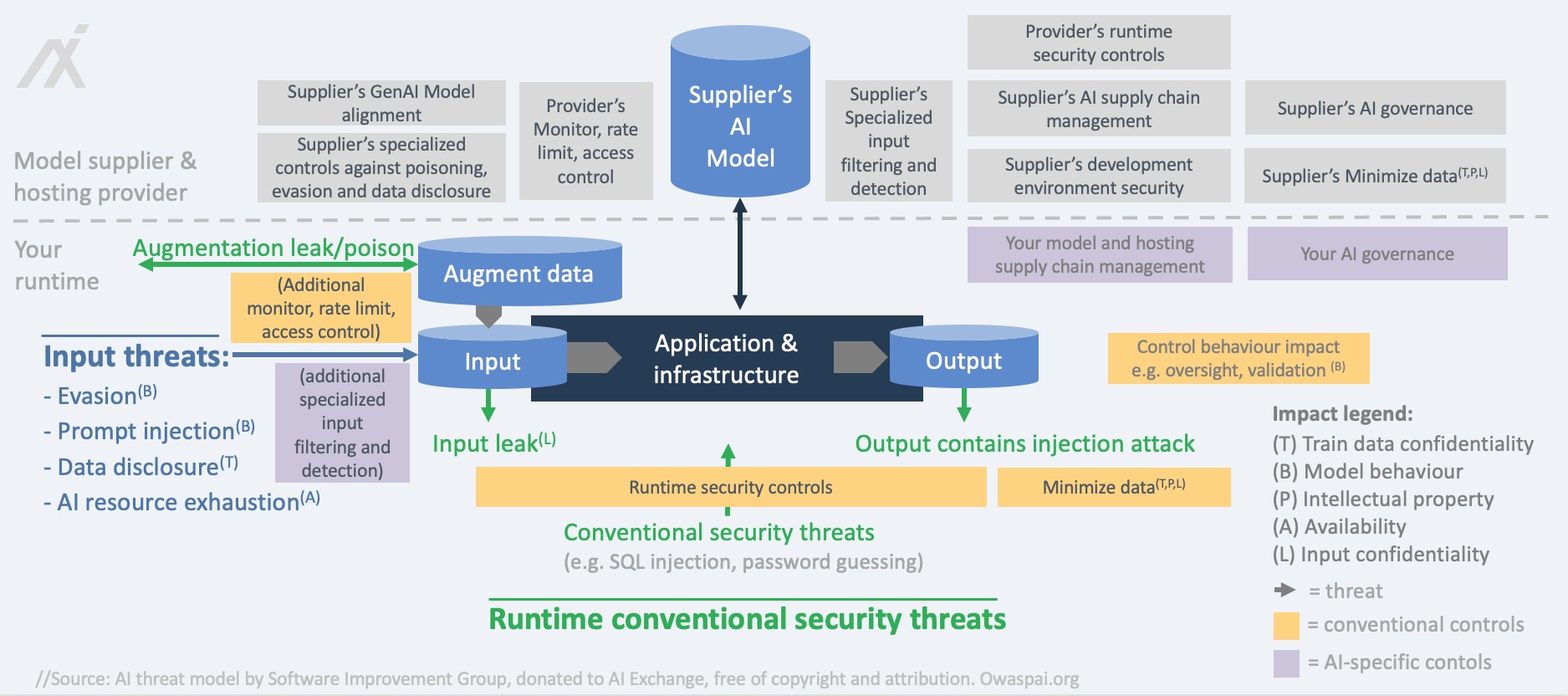 Model supplier & hosting provider

Supplier's GenAI Model alignment

Supplier's specialized controls against poisoning, evasion and data disclosure

Provider's Monitor, rate limit, access control

Supplier's AI Model

Supplier's Specialized input filtering and detection

Provider's runtime security controls

Supplier's AI supply chain management

Supplier's development environment security

Supplier's AI governance

Supplier's Minimize data$^{(T,P,L)}$

Your runtime

Augmentation leak/poison

Augment data

(Additional monitor, rate limit, access control)

Your model and hosting supply chain management

Your AI governance

Input threats:
- Evasion$^{(B)}$
- Prompt injection$^{(B)}$
- Data disclosure$^{(T)}$
- AI resource exhaustion$^{(A)}$

(additional specialized input filtering and detection)

Input

Application & infrastructure

Output

Control behaviour impact e.g. oversight, validation $^{(B)}$

Input leak$^{(L)}$

Output contains injection attack

Runtime security controls

Minimize data$^{(T,P,L)}$

Conventional security threats
(e.g. SQL injection, password guessing)

Runtime conventional security threats

Impact legend:
(T) Train data confidentiality
(B) Model behaviour
(P) Intellectual property
(A) Availability
(L) Input confidentiality

= threat
= conventional controls
= AI-specific contols

//Source: AI threat model by Software Improvement Group, donated to AI Exchange, free of copyright and attribution. Owaspai.org